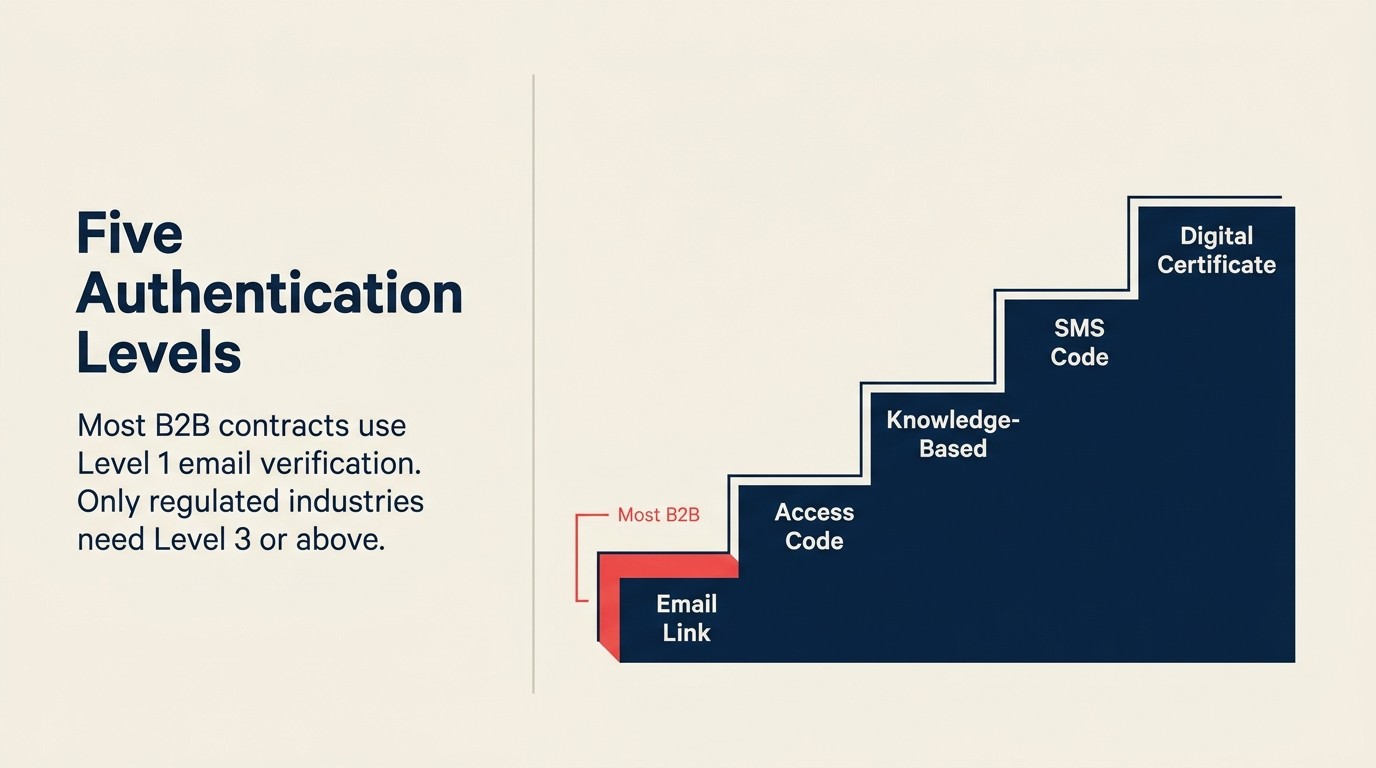 Five Authentication Levels

Most B2B contracts use Level 1 email verification. Only regulated industries need Level 3 or above.

Most B2B

Email Link

Access Code

Knowledge-Based

SMS Code

Digital Certificate